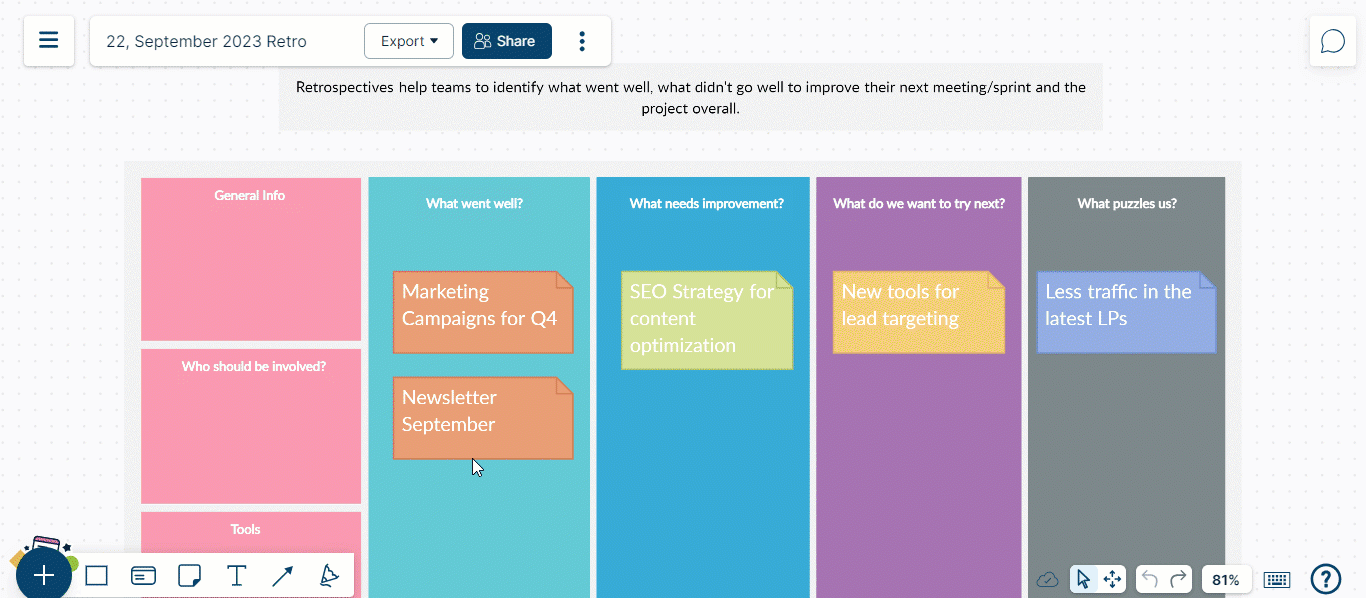 22, September 2023 Retro

Export

Share

Retrospectives help teams to identify what went well, what didn't go well to improve their next meeting/sprint and the project overall.

General Info

Who should be involved?

Tools

What went well?

Marketing Campaigns for Q4

Newsletter September

What needs improvement?

SEO Strategy for content optimization

What do we want to try next?

New tools for lead targeting

What puzzles us?

Less traffic in the latest LPs

81%